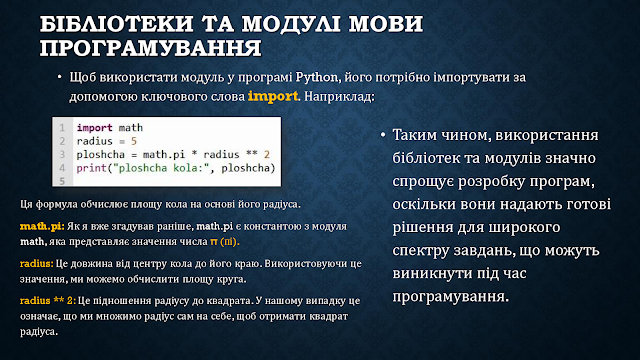 БІБЛІОТЕКИ ТА МОДУЛІ МОВИ ПРОГРАМУВАННЯ

• Щоб використати модуль у програмі Python, його потрібно імпортувати за допомогою ключового слова import. Наприклад:

1 import math
2 radius = 5
3 ploshcha = math.pi * radius ** 2
4 print("ploshcha kola:", ploshcha)
5

Ця формула обчислює площу кола на основі його радіуса.

math.pi: Як я вже згадував раніше, math.pi є константою з модуля math, яка представляє значення числа π (пі).

radius: Це довжина від центру кола до його краю. Використовуючи це значення, ми можемо обчислити площу круга.

radius ** 2: Це підношення радіусу до квадрата. У нашому випадку це означає, що ми множимо радіус сам на себе, щоб отримати квадрат радіуса.

• Таким чином, використання бібліотек та модулів значно спрощує розробку програм, оскільки вони надають готові рішення для широкого спектру завдань, що можуть виникнути під час програмування.